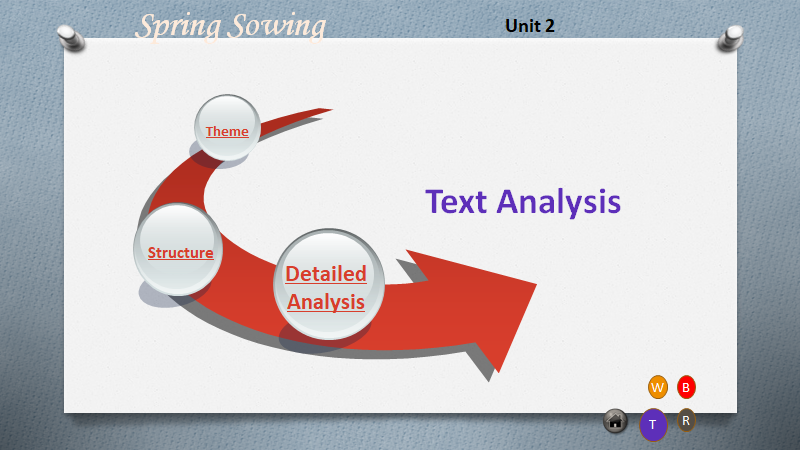 Spring Sowing

Unit 2

Theme

Structure

Detailed Analysis

Text Analysis

W

B

T

R